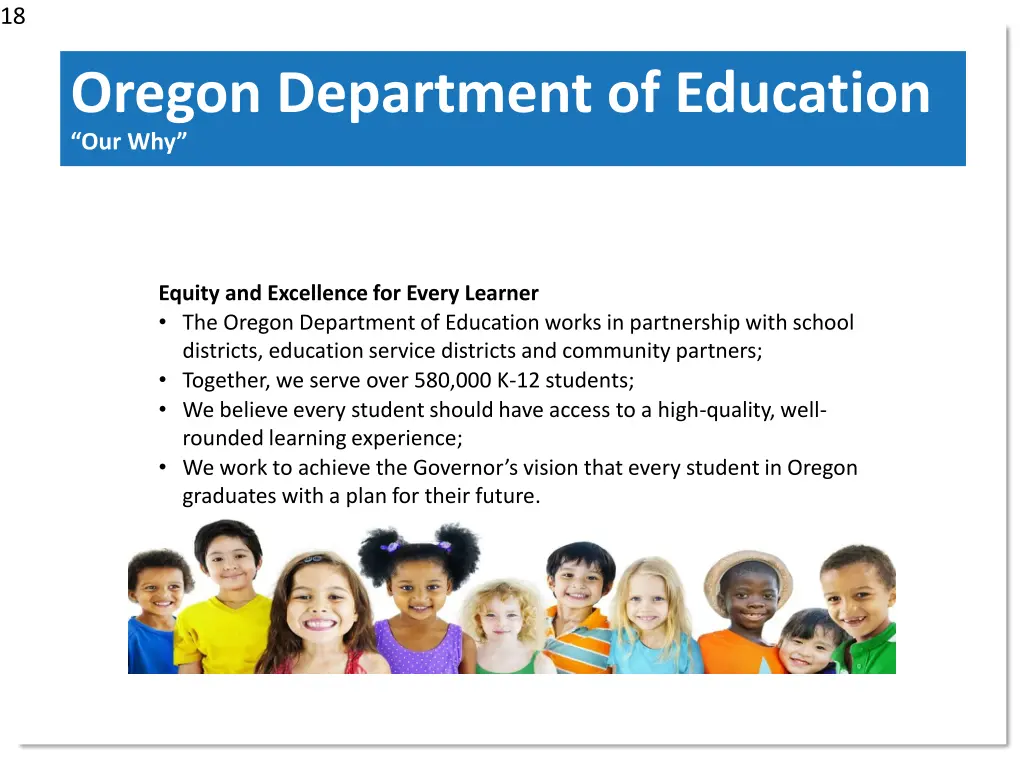 18

Oregon Department of Education
“Our Why”

Equity and Excellence for Every Learner
• The Oregon Department of Education works in partnership with school districts, education service districts and community partners;
• Together, we serve over 580,000 K-12 students;
• We believe every student should have access to a high-quality, well-rounded learning experience;
• We work to achieve the Governor’s vision that every student in Oregon graduates with a plan for their future.